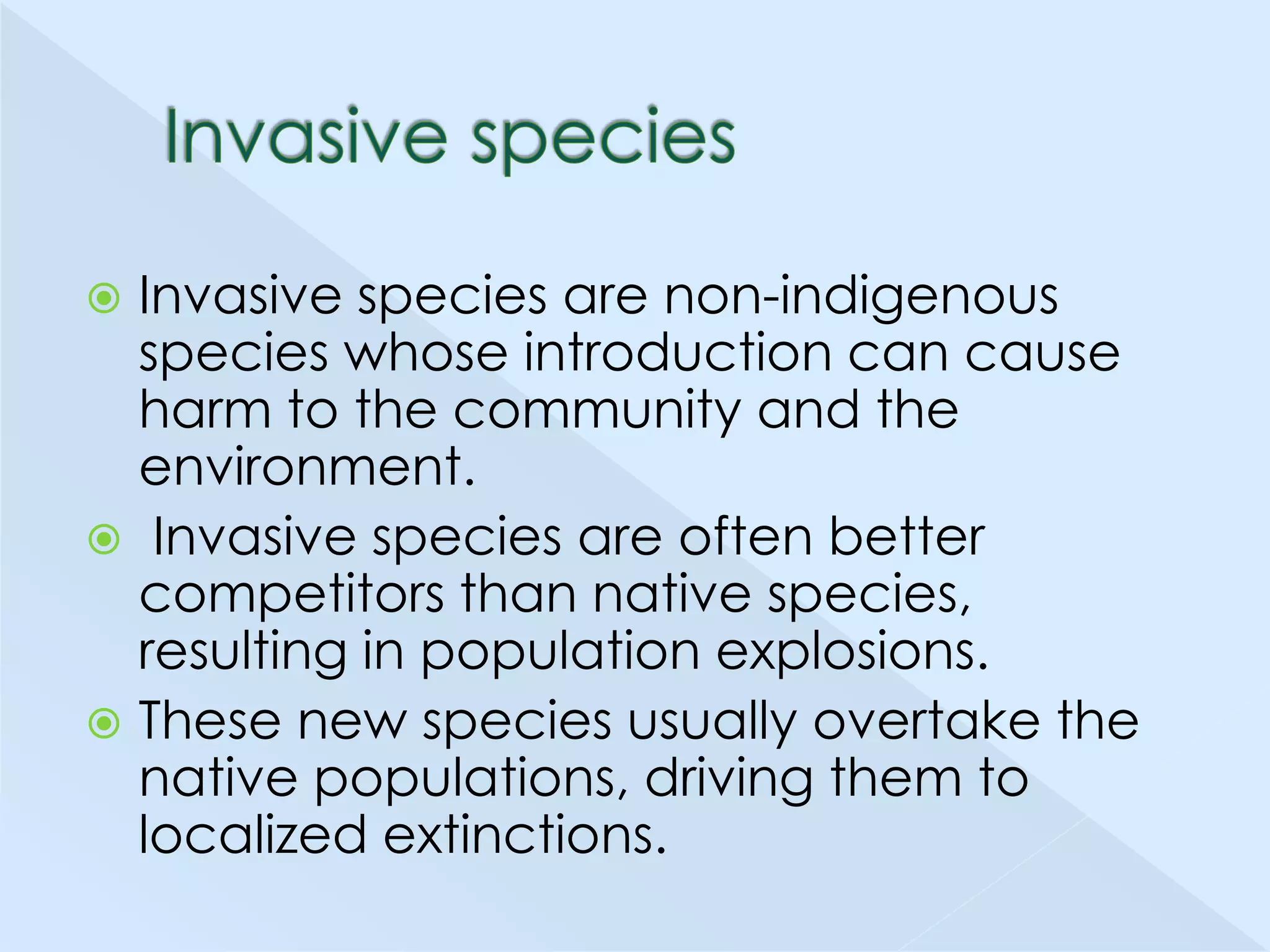 Invasive species

Invasive species are non-indigenous species whose introduction can cause harm to the community and the environment.

Invasive species are often better competitors than native species, resulting in population explosions.

These new species usually overtake the native populations, driving them to localized extinctions.